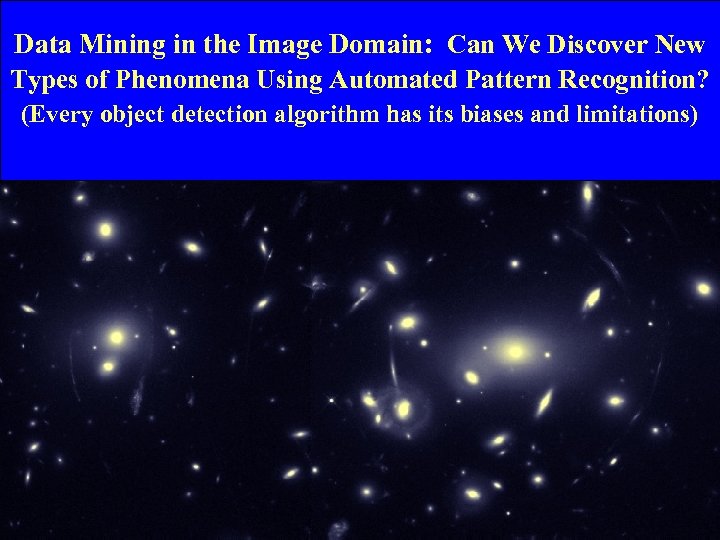 Data Mining in the Image Domain: Can We Discover New Types of Phenomena Using Automated Pattern Recognition?
(Every object detection algorithm has its biases and limitations)